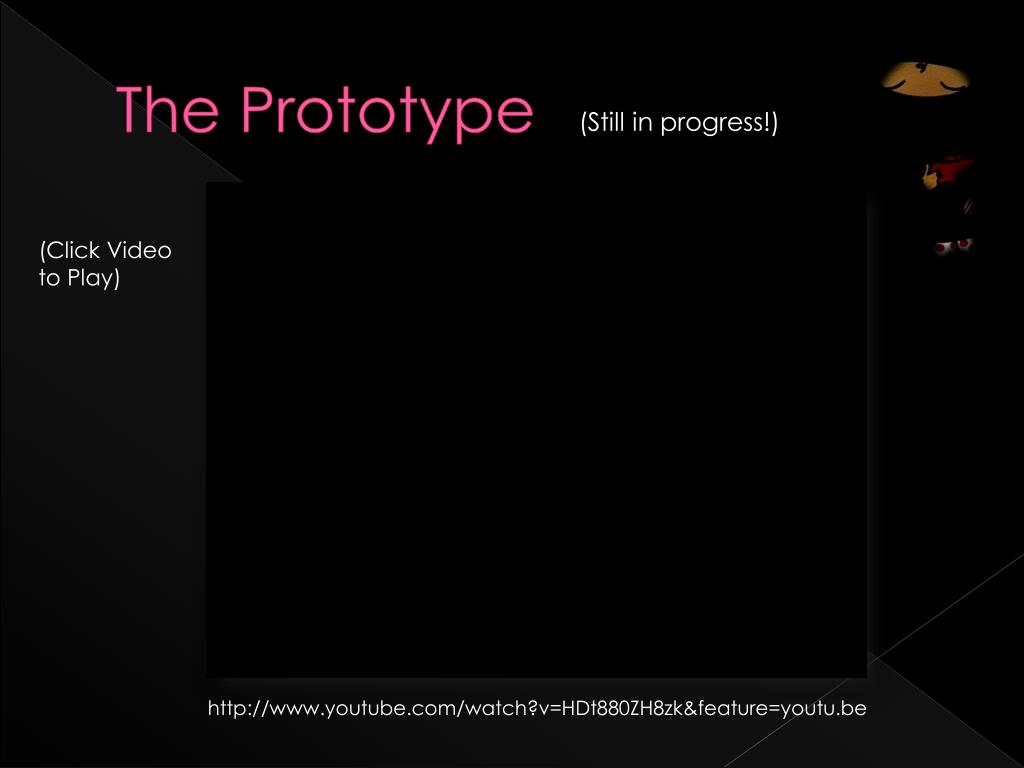 The Prototype (Still in progress!)

(Click Video to Play)

http://www.youtube.com/watch?v=HDt880ZH8zk&feature=youtu.be